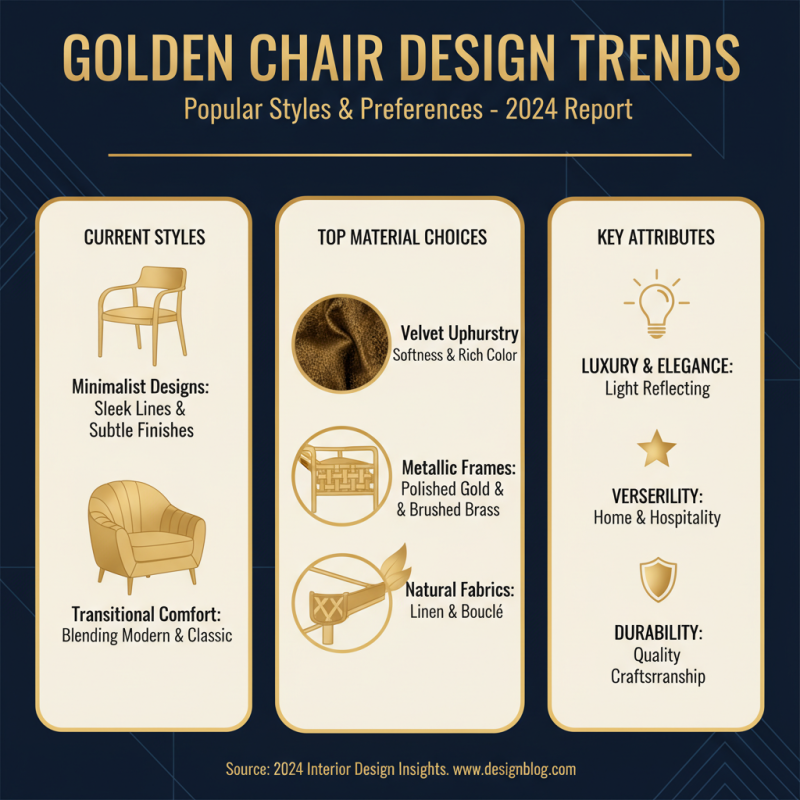 GOLDEN CHAIR DESIGN TRENDS

Popular Styles & Preferences - 2024 Report

CURRENT STYLES

Minimalist Designs:
Sleek Lines & Subtle Finishes

Transitional Comfort:
Blending Modern & Classic

TOP MATERIAL CHOICES

Velvet Uphurstry
Softness & Rich Color

Metallic Frames:
Polished Gold & & Brushed Brass

Natural Fabrics:
Linen & Bouclé

KEY ATTRIBUTES

LUXURY & ELEGANCE:
Light Reflecting

VERSERILITY:
Home & Hospitality

DURABILITY:
Quality Craftsrranship

Source: 2024 Interior Design Insights. www.designblog.com